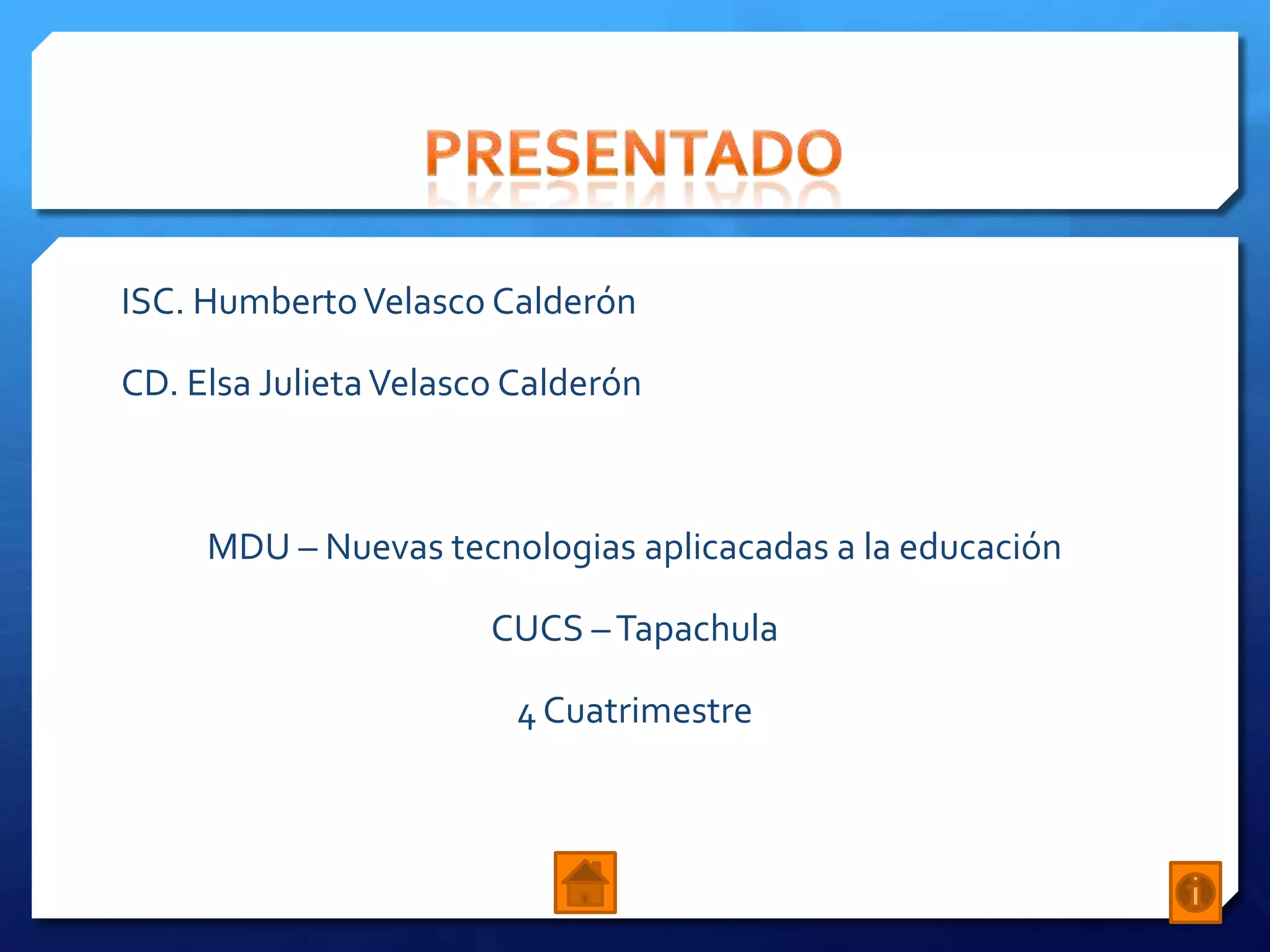 PRESENTADO

ISC. Humberto Velasco Calderón

CD. Elsa Julieta Velasco Calderón

MDU – Nuevas tecnologias aplicacadas a la educación

CUCS – Tapachula

4 Cuatrimestre